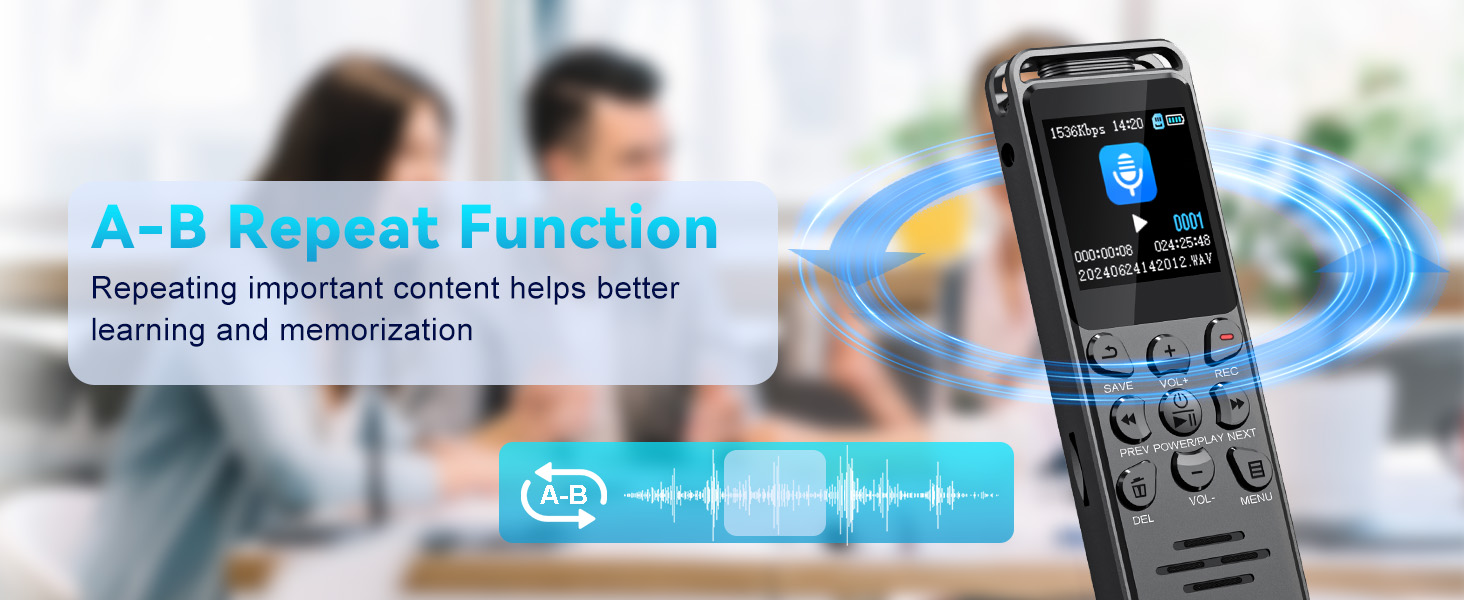 A-B Repeat Function

Repeating important content helps better learning and memorization

A-B

1536Kbps 14:20

0001

000:00:08 024:25:48

20240624142012.WAV

SAVE

VOL+

REC

PREV

POWER/PLAY

NEXT

DEL

VOL-

MENU